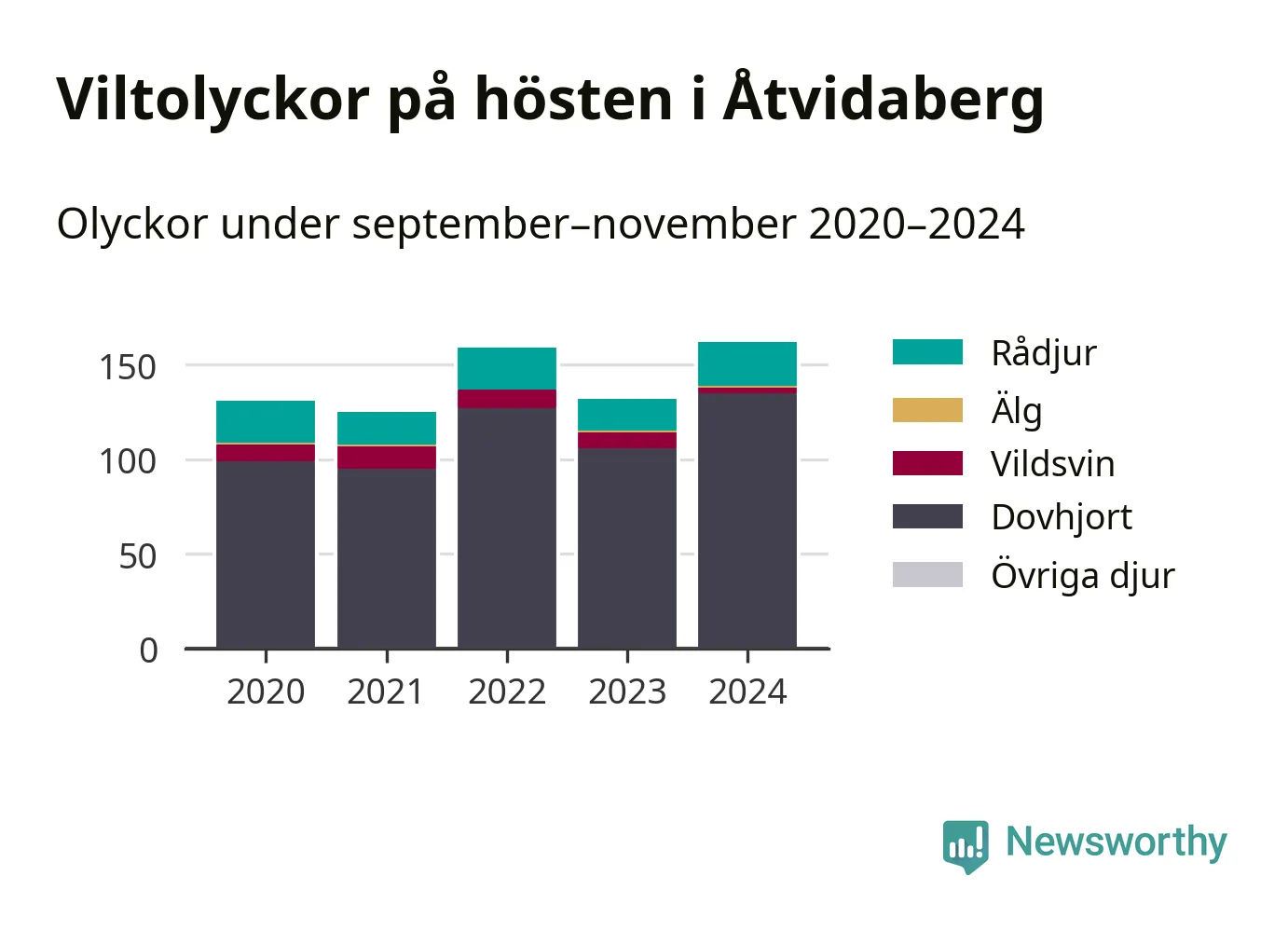 Viltolyckor på hösten i Åtvidaberg

Olyckor under september–november 2020–2024

150
100
50
0

2020 2021 2022 2023 2024

Rådjur
Älg
Vildsvin
Dovhjort
Övriga djur

Newsworthy